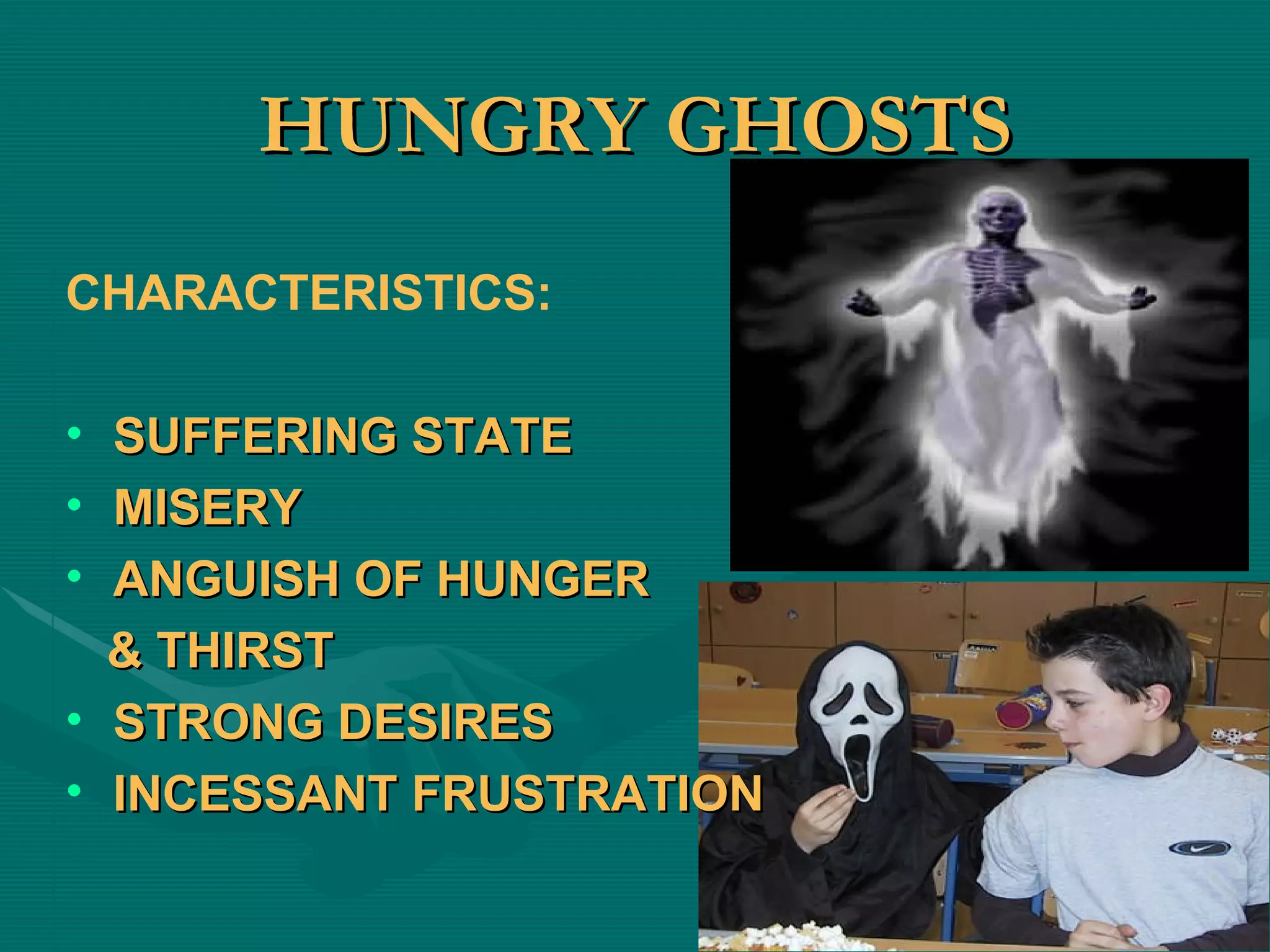 HUNGRY GHOSTS

CHARACTERISTICS:

• SUFFERING STATE
• MISERY
• ANGUISH OF HUNGER & THIRST
• STRONG DESIRES
• INCESSANT FRUSTRATION